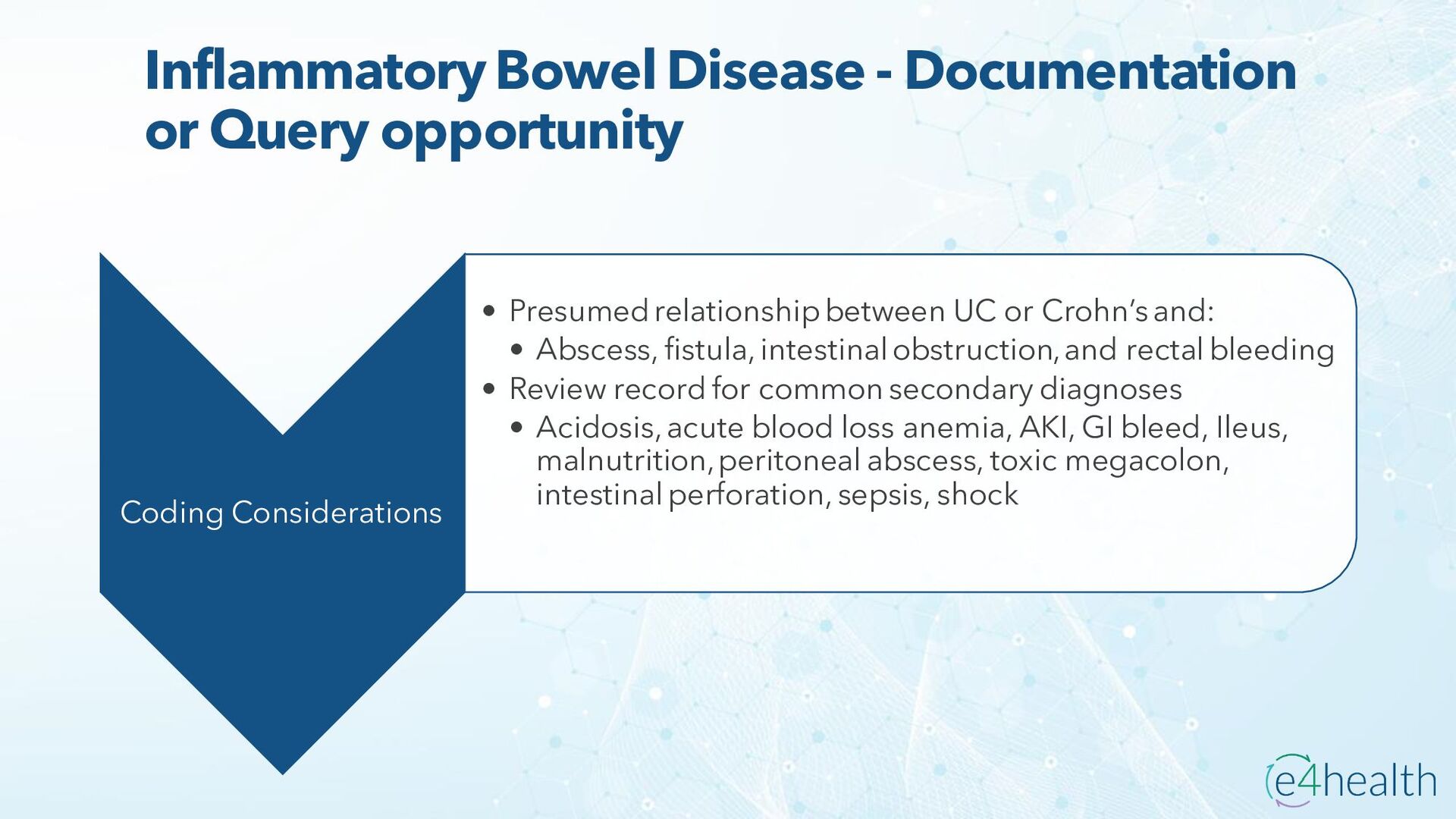 Inflammatory Bowel Disease - Documentation or Query opportunity

Coding Considerations

• Presumed relationship between UC or Crohn's and:
  • Abscess, fistula, intestinal obstruction, and rectal bleeding
• Review record for common secondary diagnoses
  • Acidosis, acute blood loss anemia, AKI, GI bleed, Ileus, malnutrition, peritoneal abscess, toxic megacolon, intestinal perforation, sepsis, shock

e4health